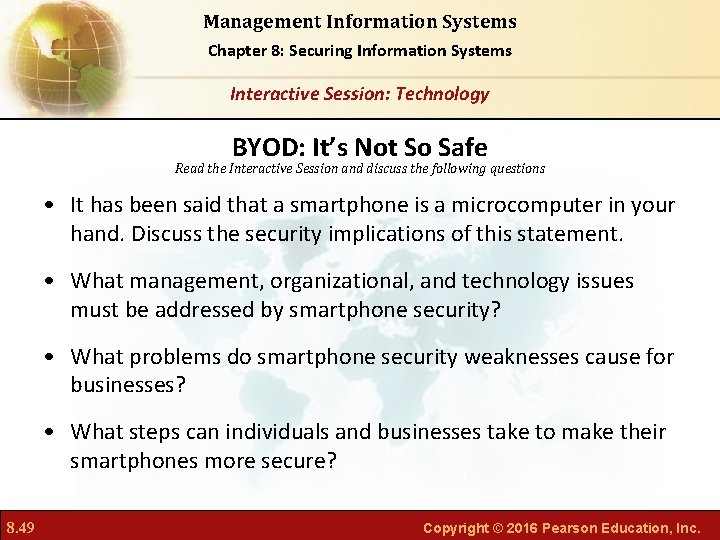 Management Information Systems
Chapter 8: Securing Information Systems

Interactive Session: Technology

BYOD: It's Not So Safe
Read the Interactive Session and discuss the following questions

• It has been said that a smartphone is a microcomputer in your hand. Discuss the security implications of this statement.

• What management, organizational, and technology issues must be addressed by smartphone security?

• What problems do smartphone security weaknesses cause for businesses?

• What steps can individuals and businesses take to make their smartphones more secure?

8.49

Copyright © 2016 Pearson Education, Inc.